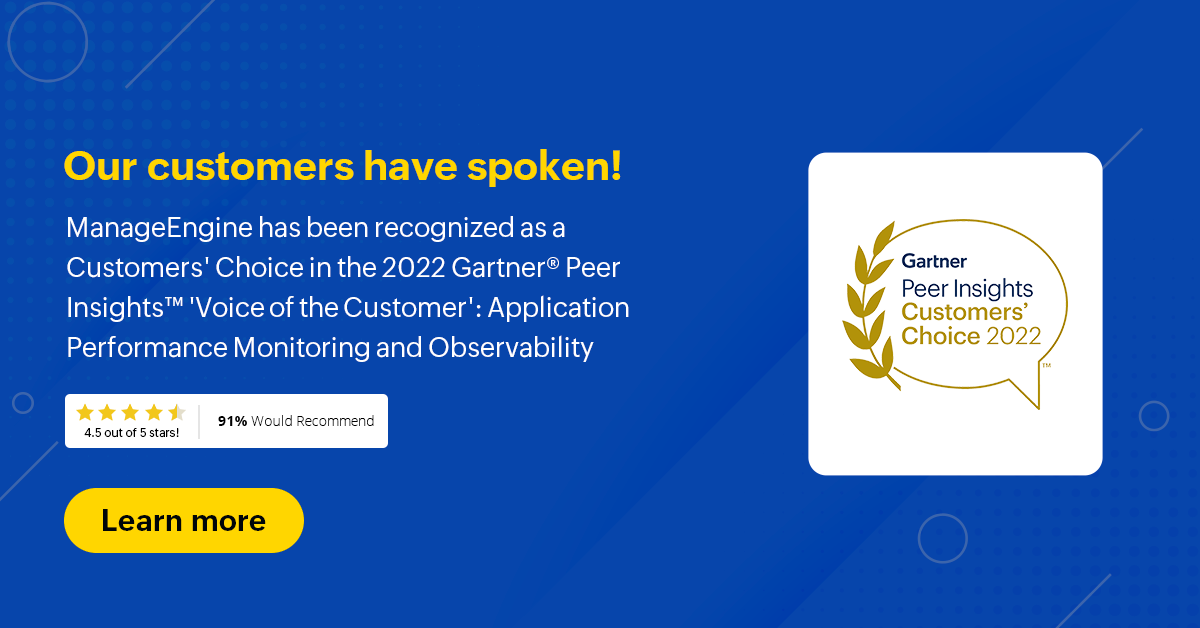 Our customers have spoken!

ManageEngine has been recognized as a Customers' Choice in the 2022 Gartner® Peer Insights™ 'Voice of the Customer': Application Performance Monitoring and Observability

4.5 out of 5 stars!

91% Would Recommend

Learn more

Gartner
Peer Insights
Customers' Choice 2022
™